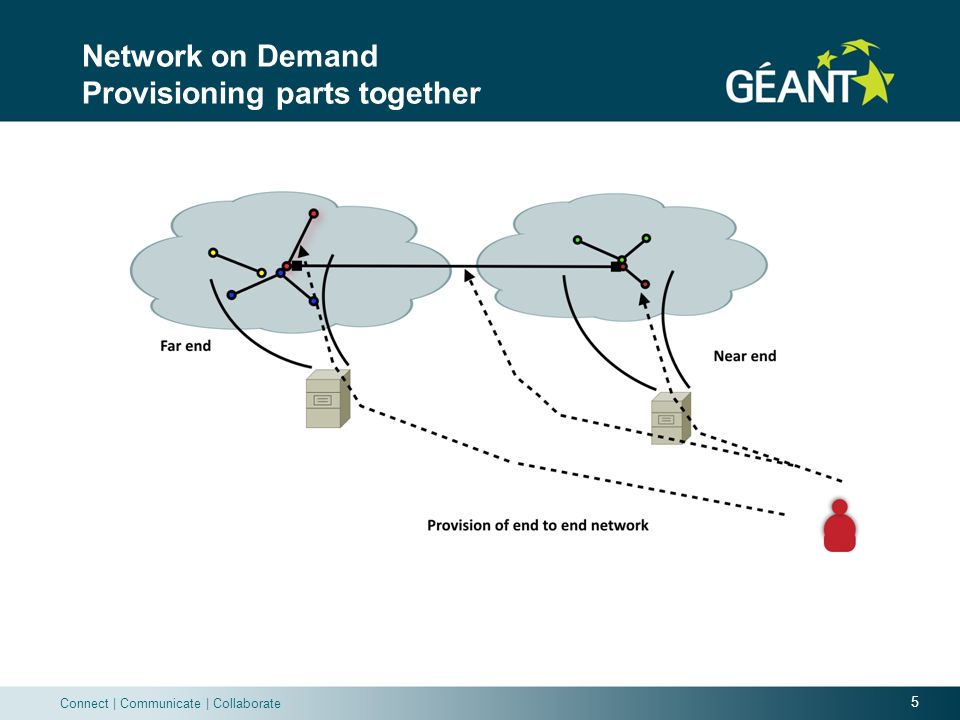 Network on Demand
Provisioning parts together

GÉANT

Far end

Near end

Provision of end to end network

Connect | Communicate | Collaborate

5